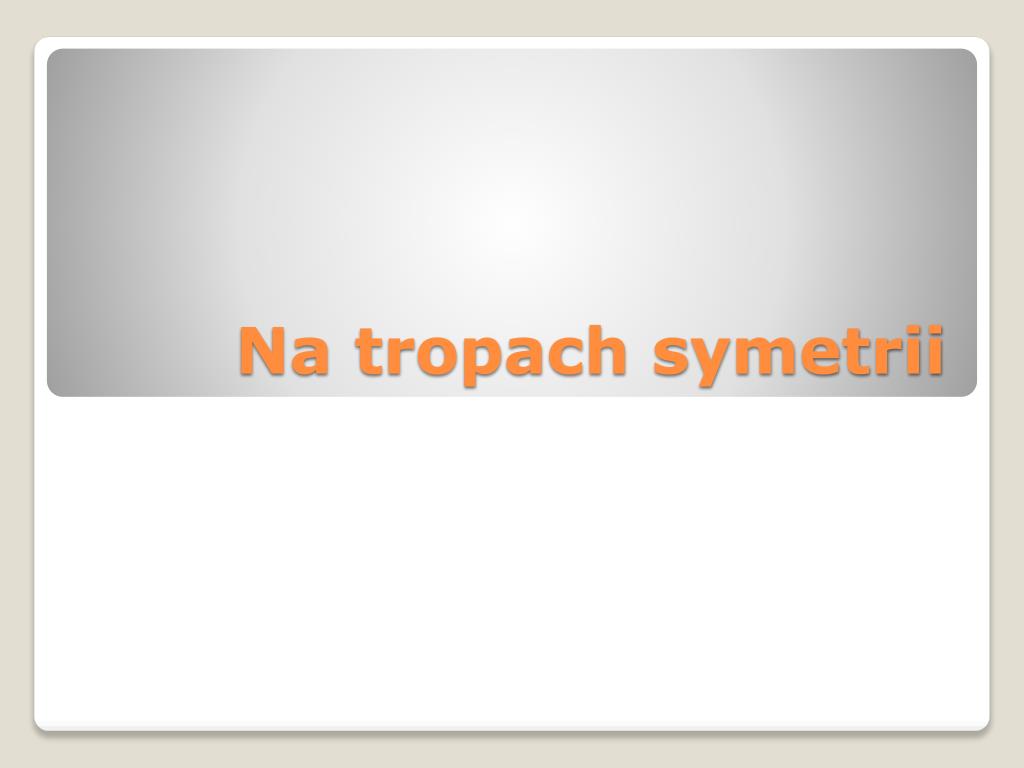 Na tropach symetrii